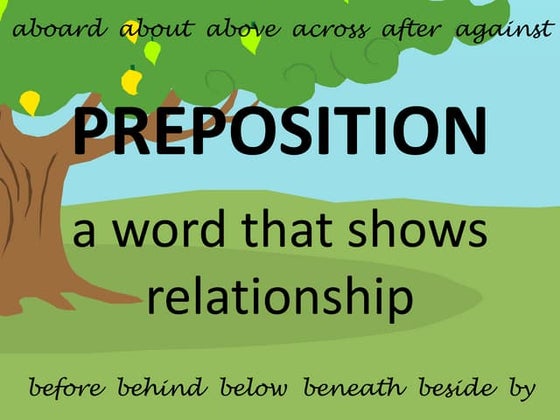 aboard about above across after against

PREPOSITION

a word that shows relationship

before behind below beneath beside by